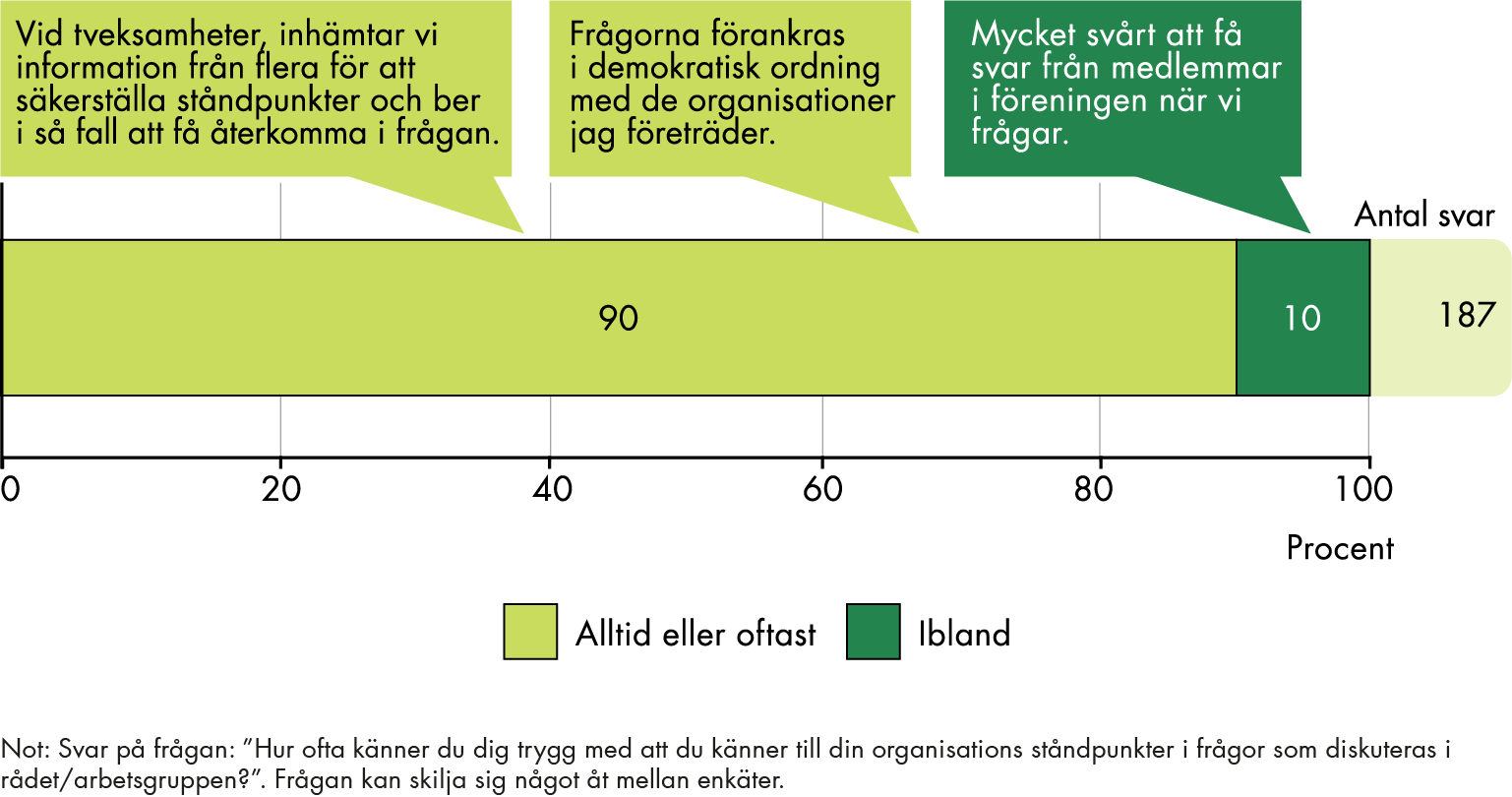 Vid tveksamheter, inhämtar vi information från flera för att säkerställa ståndpunkter och ber i så fall att få återkomma i frågan.

Frågorna förankras i demokratisk ordning med de organisationer jag företräder.

Mycket svårt att få svar från medlemmar i föreningen när vi frågar.

Antal svar

90

10

187

0
20
40
60
80
100

Procent

Alltid eller oftast

Ibland

Not: Svar på frågan: ”Hur ofta känner du dig trygg med att du känner till din organisations ståndpunkter i frågor som diskuteras i rådet/arbetsgruppen?”. Frågan kan skilja sig något åt mellan enkäter.